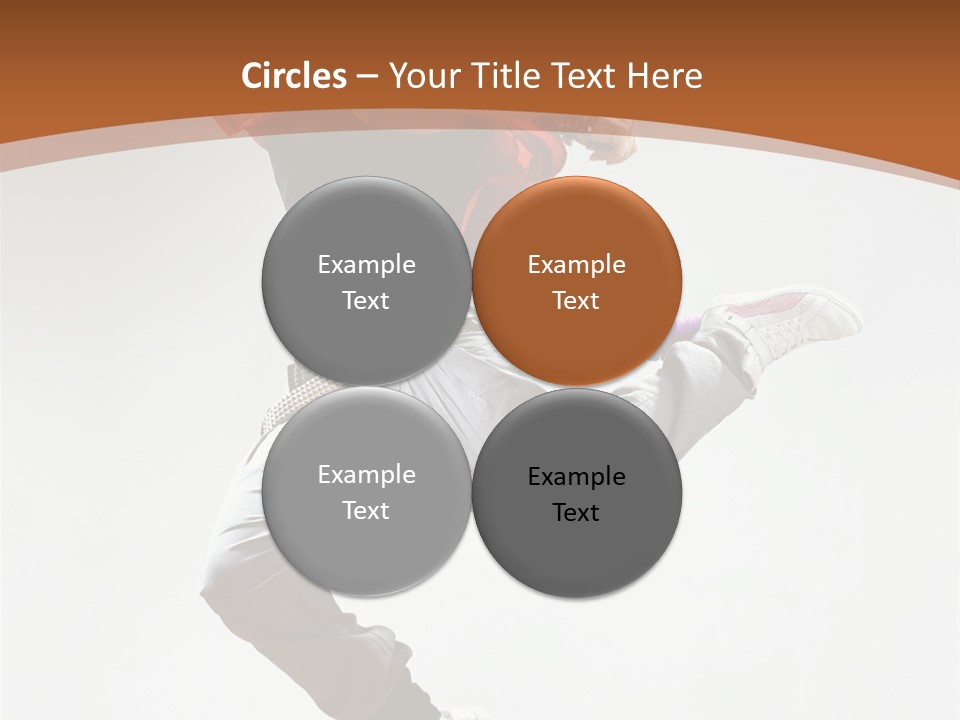 Circles – Your Title Text Here

Example Text

Example Text

Example Text

Example Text